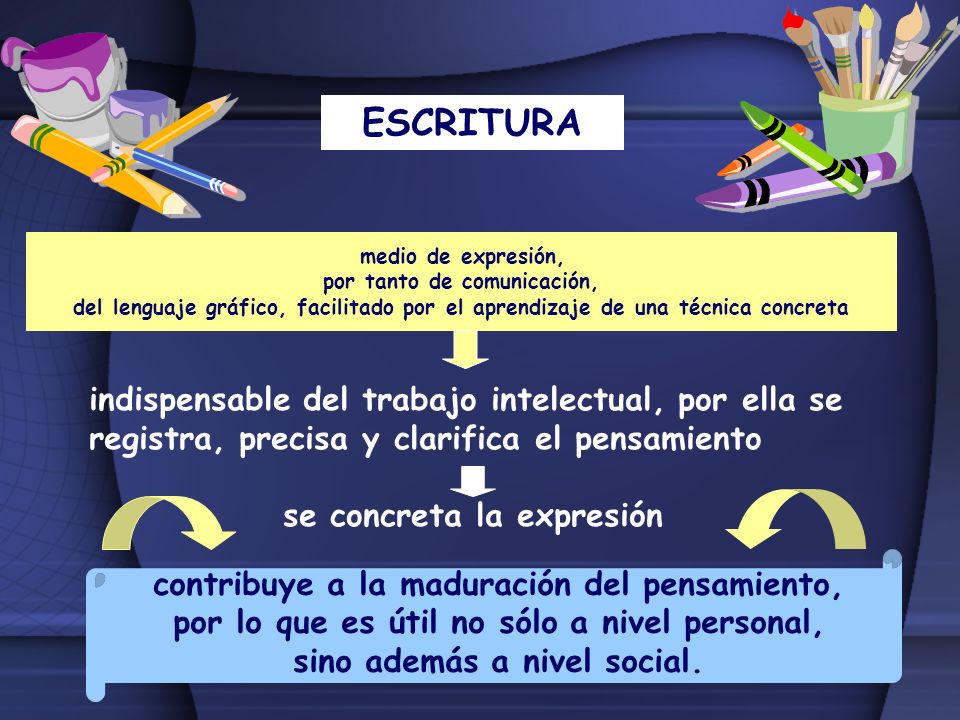 ESCRITURA

medio de expresión,
por tanto de comunicación,
del lenguaje gráfico, facilitado por el aprendizaje de una técnica concreta

indispensable del trabajo intelectual, por ella se registra, precisa y clarifica el pensamiento

se concreta la expresión

contribuye a la maduración del pensamiento,
por lo que es útil no sólo a nivel personal,
sino además a nivel social.